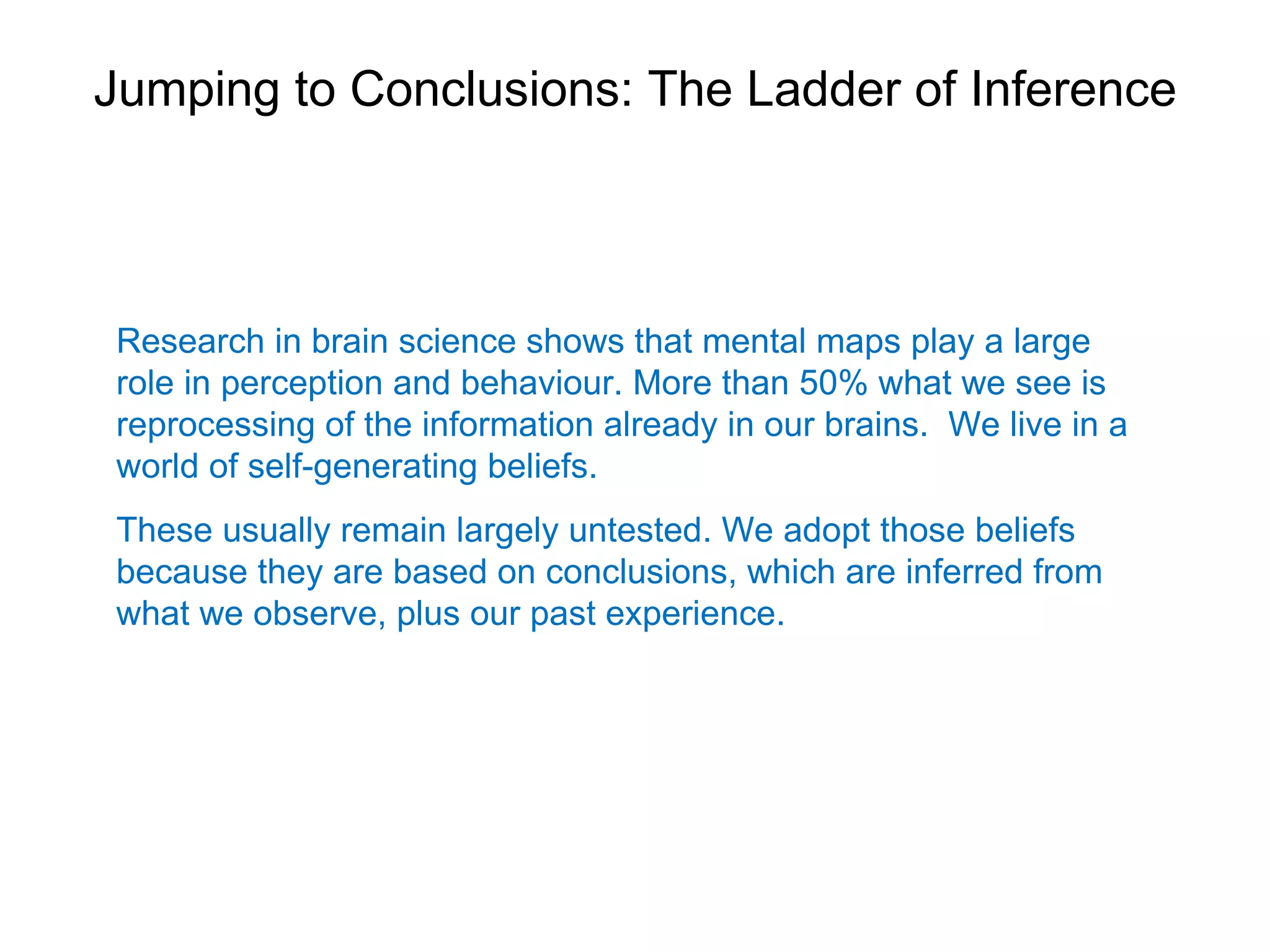 Jumping to Conclusions: The Ladder of Inference

Research in brain science shows that mental maps play a large role in perception and behaviour. More than 50% what we see is reprocessing of the information already in our brains.  We live in a world of self-generating beliefs.

These usually remain largely untested. We adopt those beliefs because they are based on conclusions, which are inferred from what we observe, plus our past experience.